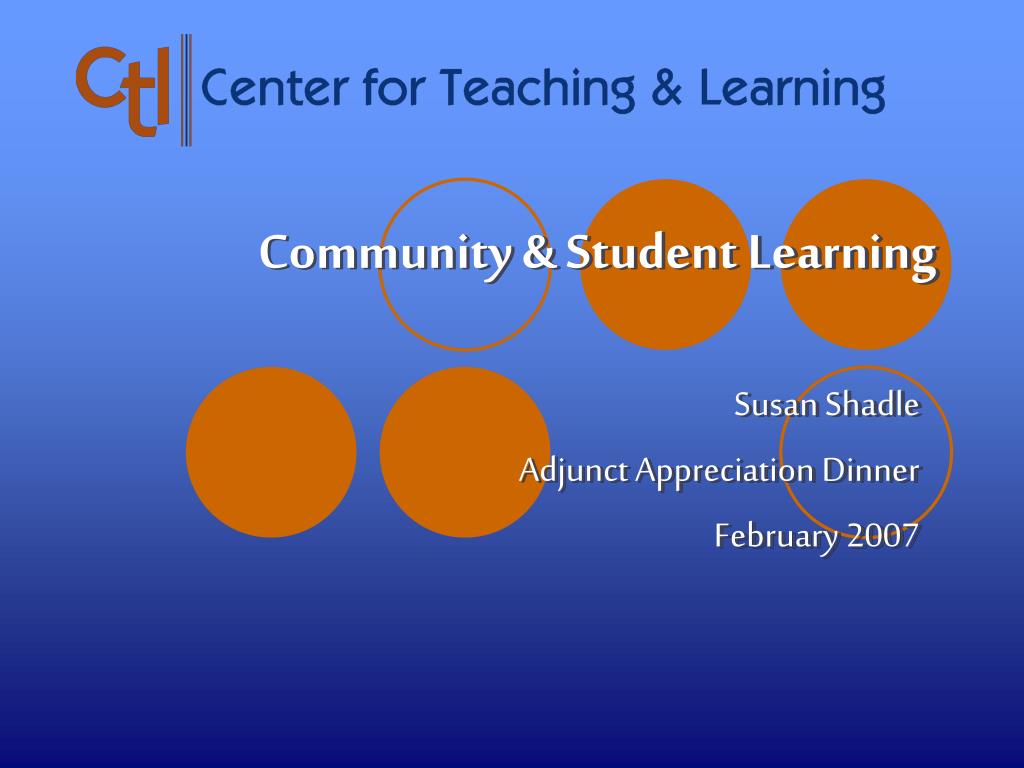 Ctl Center for Teaching & Learning

Community & Student Learning

Susan Shadle

Adjunct Appreciation Dinner

February 2007